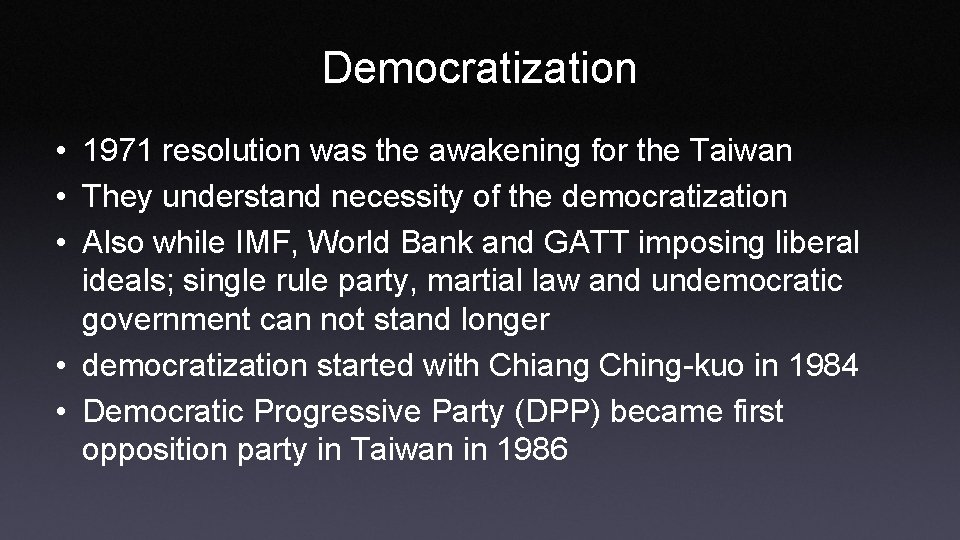 Democratization

• 1971 resolution was the awakening for the Taiwan
• They understand necessity of the democratization
• Also while IMF, World Bank and GATT imposing liberal ideals; single rule party, martial law and undemocratic government can not stand longer
• democratization started with Chiang Ching-kuo in 1984
• Democratic Progressive Party (DPP) became first opposition party in Taiwan in 1986